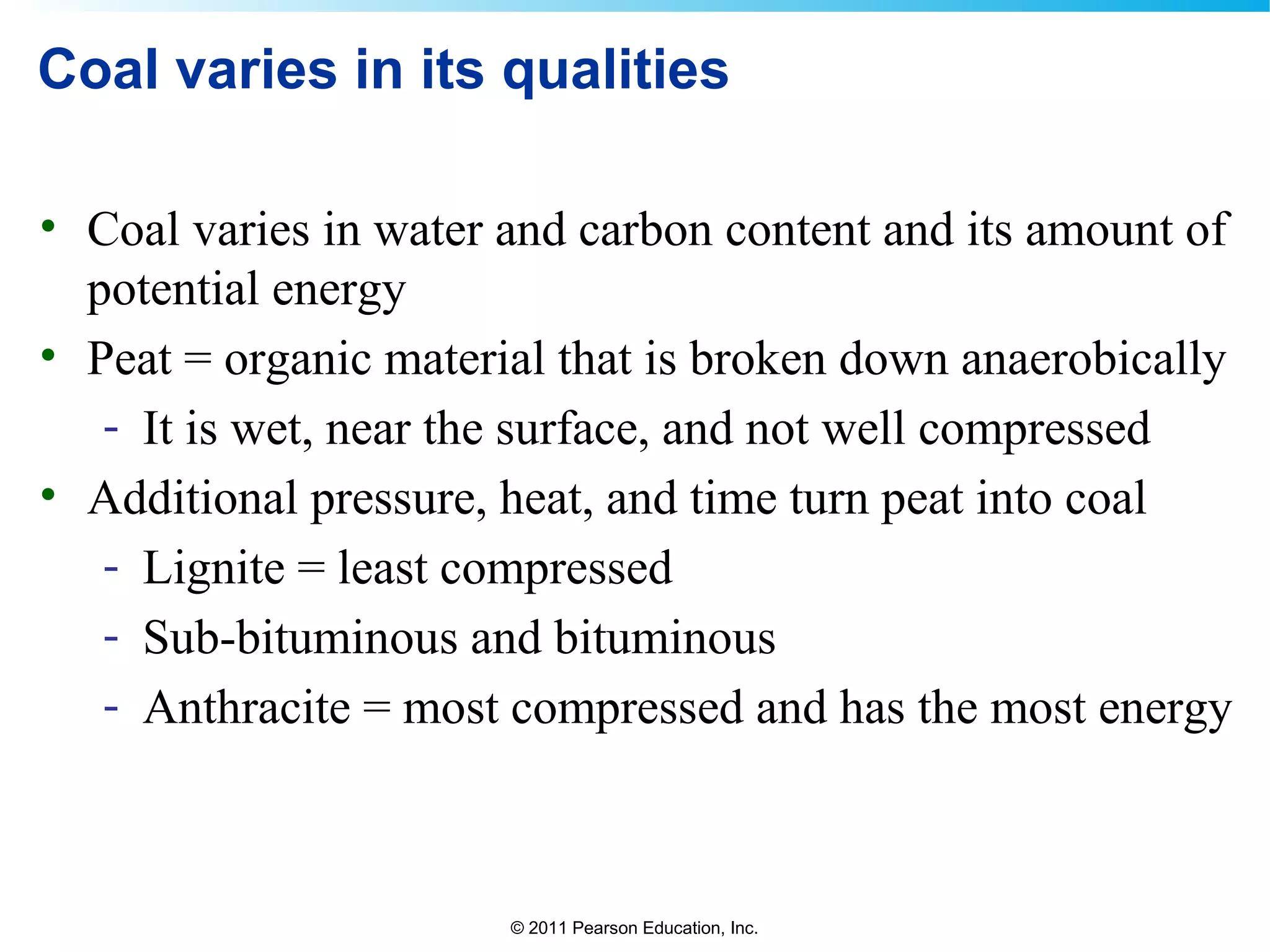 Coal varies in its qualities

• Coal varies in water and carbon content and its amount of potential energy

• Peat = organic material that is broken down anaerobically
  - It is wet, near the surface, and not well compressed

• Additional pressure, heat, and time turn peat into coal
  - Lignite = least compressed
  - Sub-bituminous and bituminous
  - Anthracite = most compressed and has the most energy

© 2011 Pearson Education, Inc.